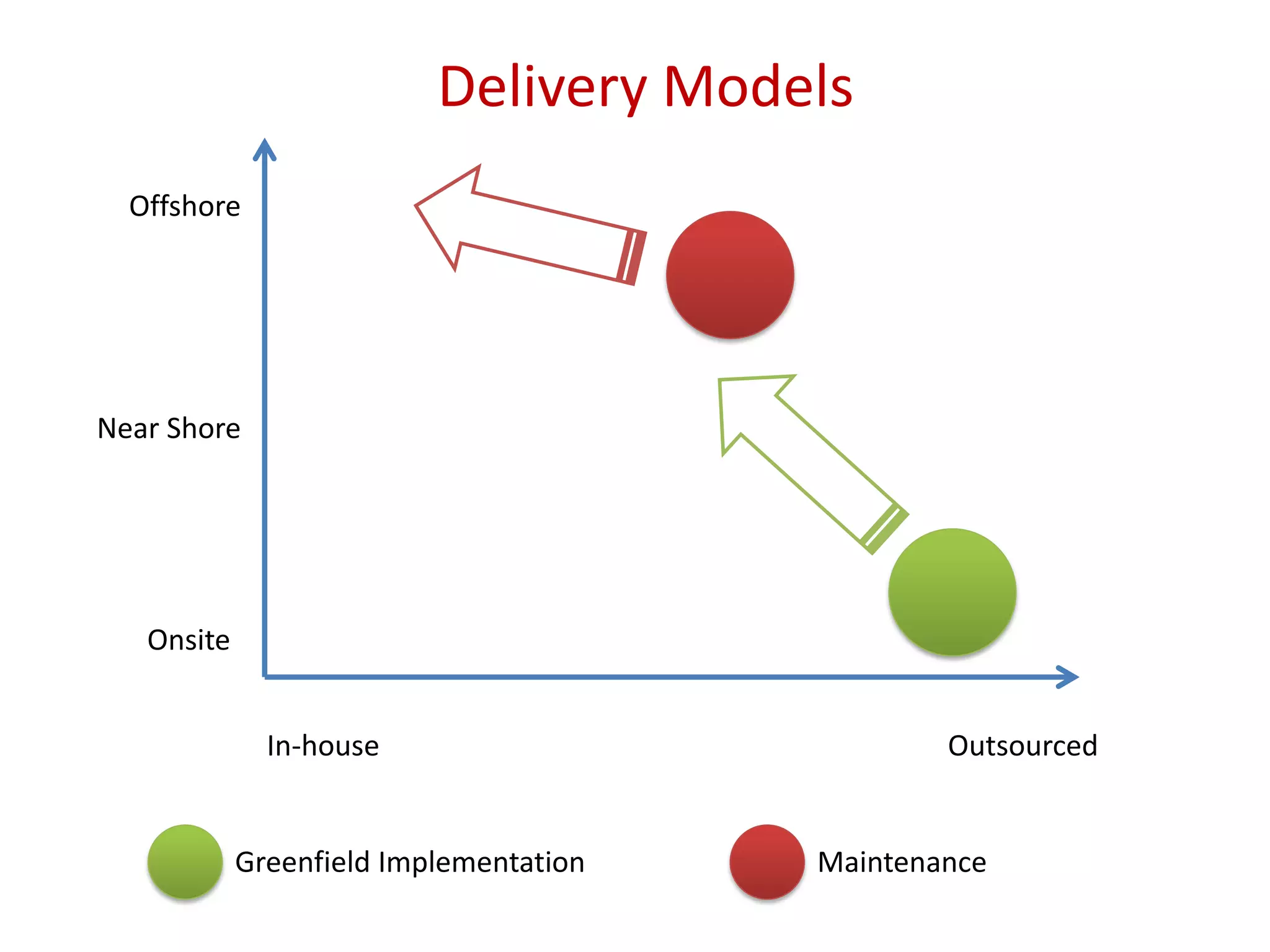 Delivery Models

Offshore

Near Shore

Onsite

In-house

Outsourced

Greenfield Implementation

Maintenance